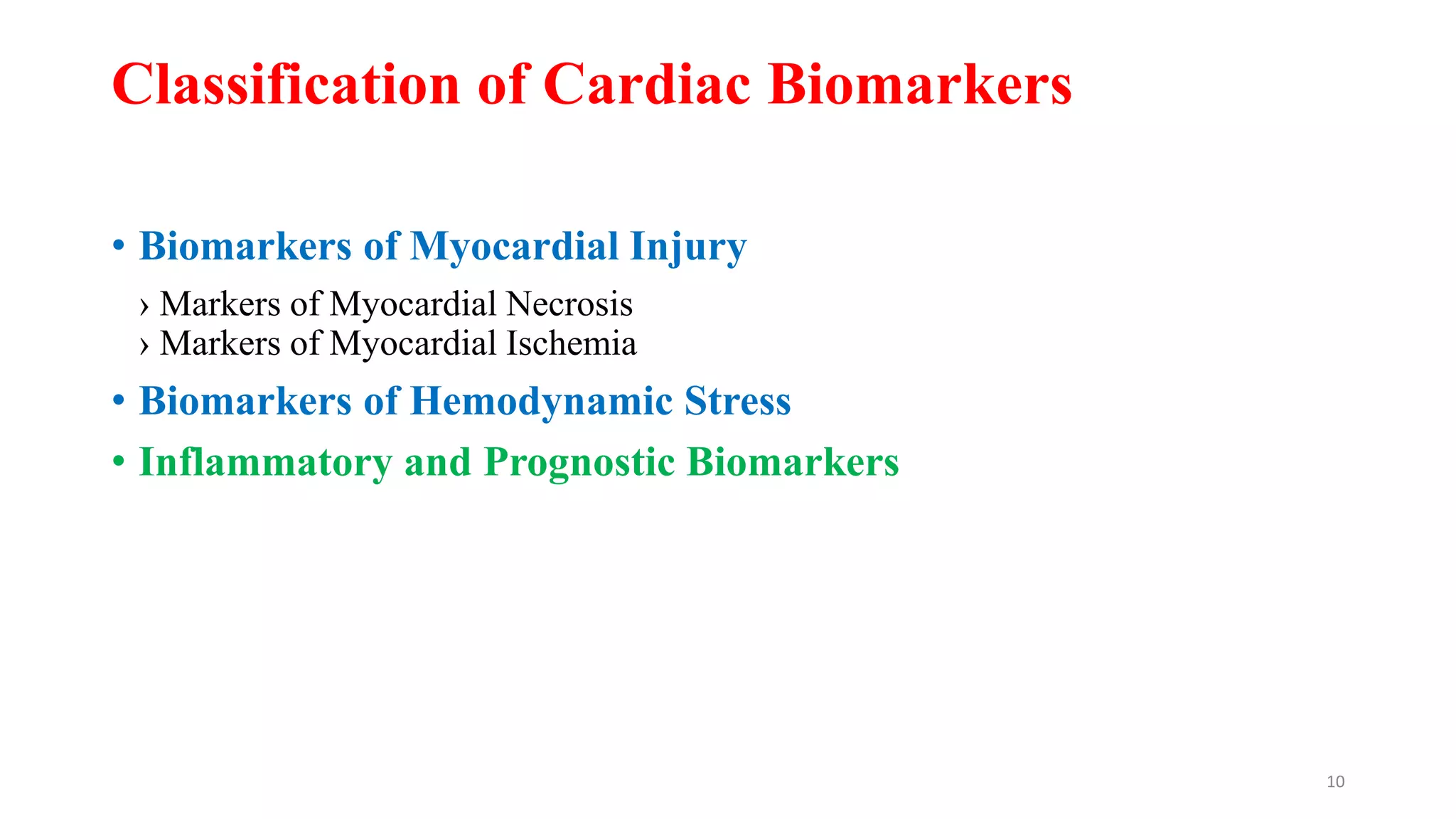 Classification of Cardiac Biomarkers

• Biomarkers of Myocardial Injury
› Markers of Myocardial Necrosis
› Markers of Myocardial Ischemia
• Biomarkers of Hemodynamic Stress
• Inflammatory and Prognostic Biomarkers

10